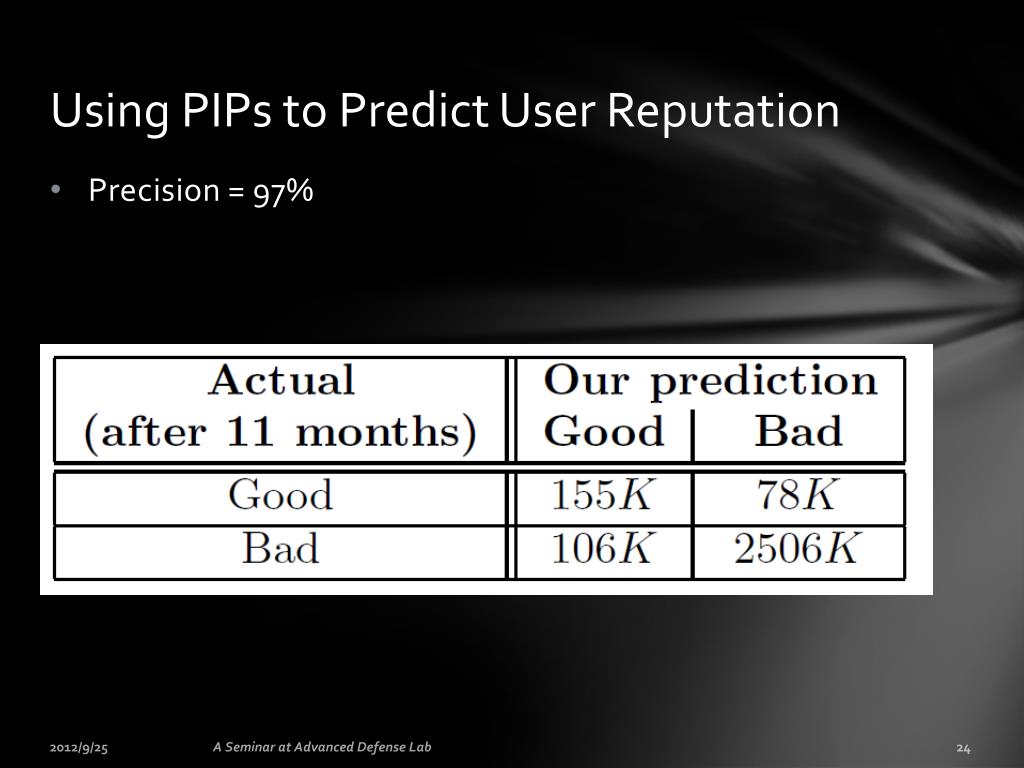 Using PIPs to Predict User Reputation

• Precision = 97%

| Actual (after 11 months) | Our prediction Good | Our prediction Bad |
|---|---|---|
| Good | $155K$ | $78K$ |
| Bad | $106K$ | $2506K$ |

2012/9/25

A Seminar at Advanced Defense Lab

24